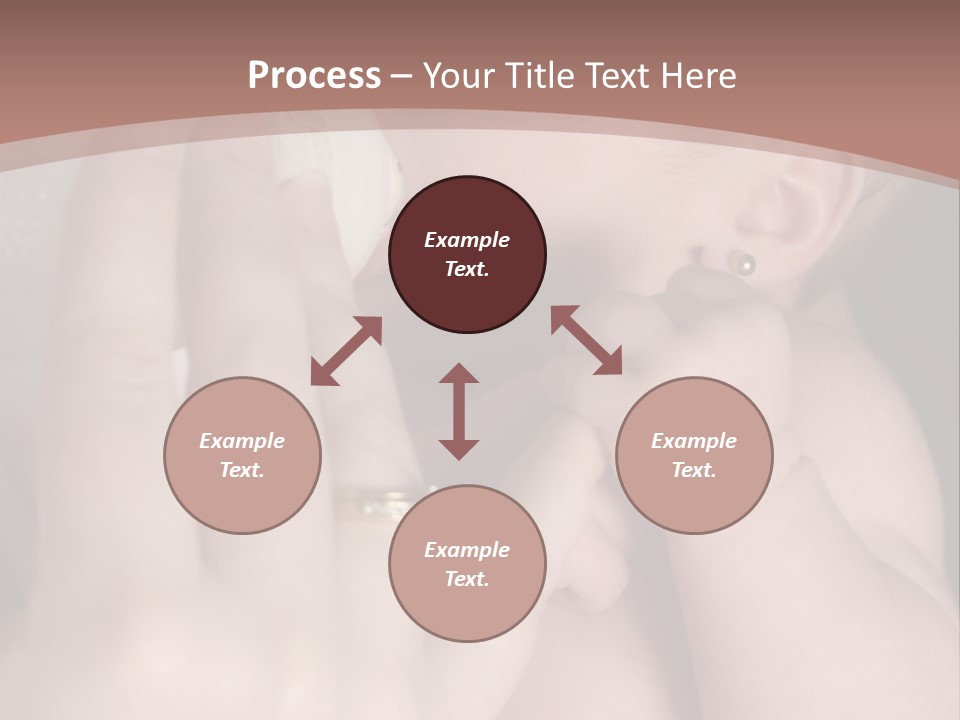 Process – Your Title Text Here

Example Text.

Example Text.

Example Text.

Example Text.